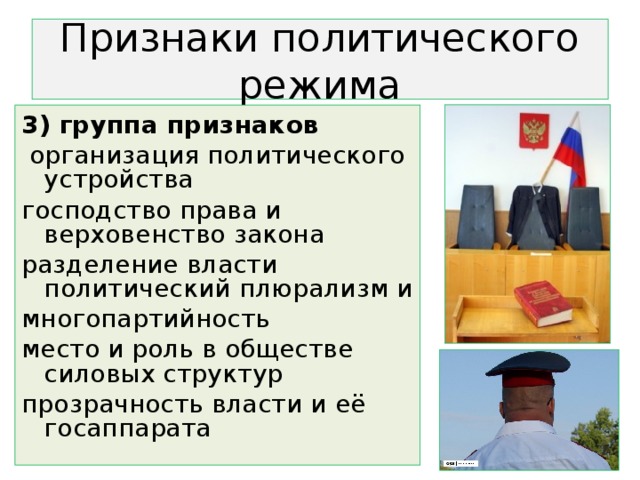 Признаки политического режима

3) группа признаков
организация политического устройства
господство права и верховенство закона
разделение власти политический плюрализм и
многопартийность
место и роль в обществе силовых структур
прозрачность власти и её госаппарата